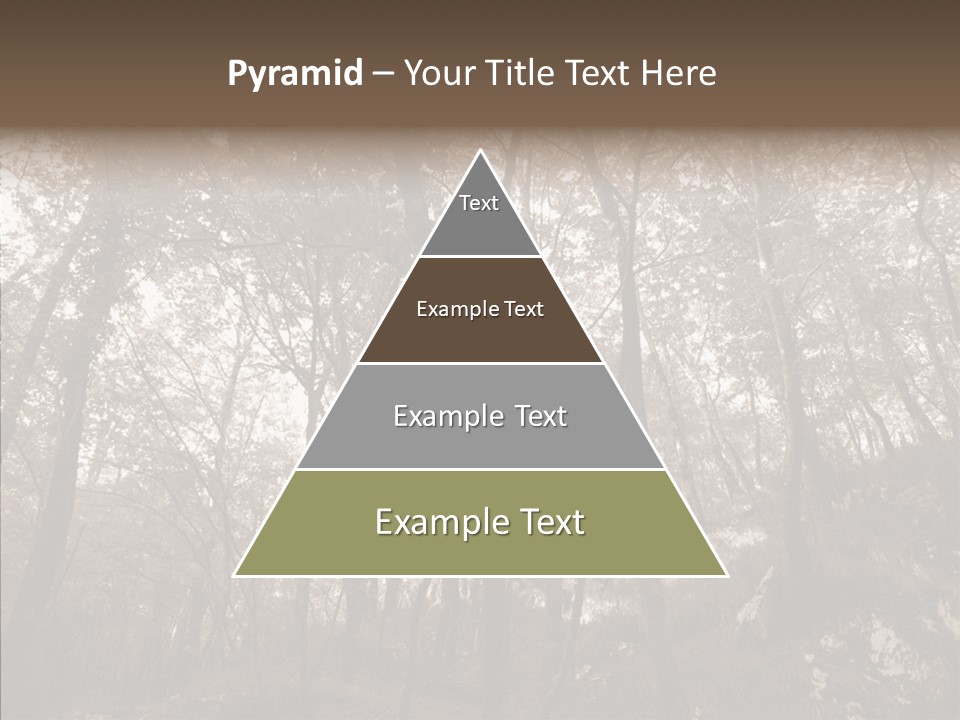 Pyramid – Your Title Text Here

Text

Example Text

Example Text

Example Text